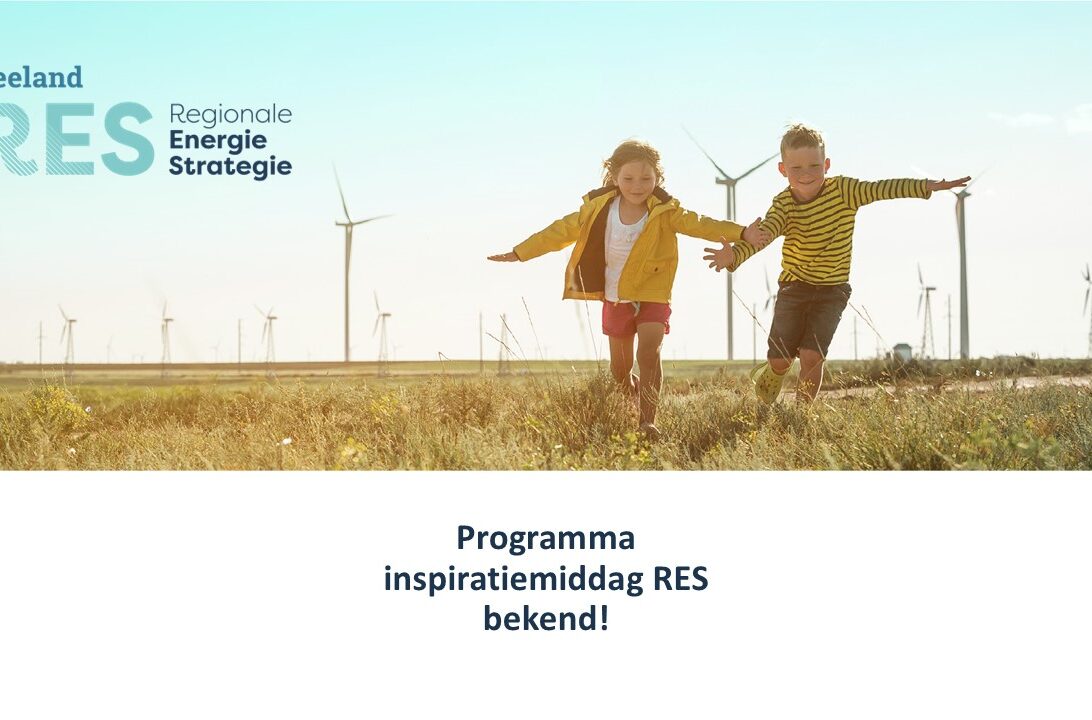 eeland
RES Regionale Energie Strategie

Programma inspiratiemiddag RES bekend!